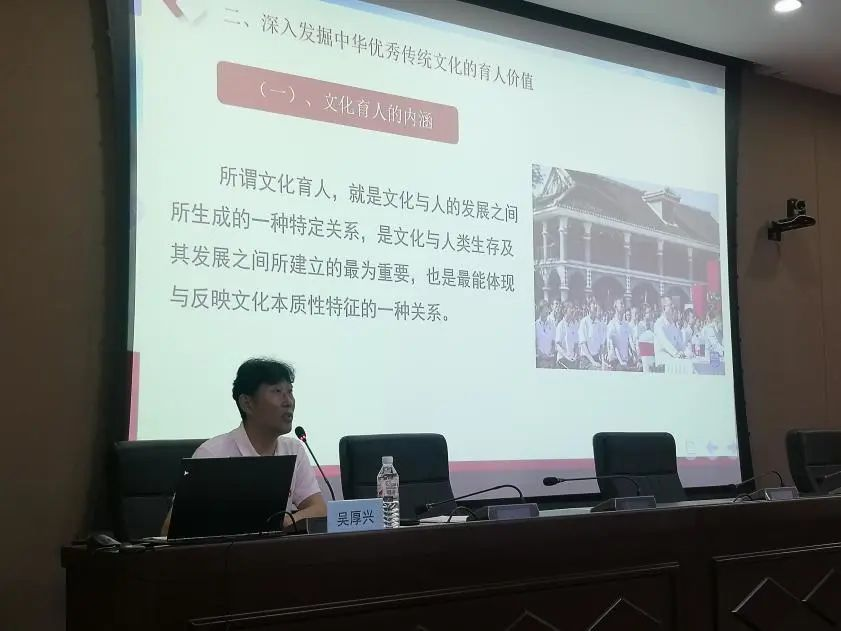 二、深入发掘中华优秀传统文化的育人价值

（一）、文化育人的内涵

所谓文化育人，就是文化与人的发展之间所生成的一种特定关系，是文化与人类生存及其发展之间所建立的最为重要，也是最能体现与反映文化本质性特征的一种关系。

吴厚兴